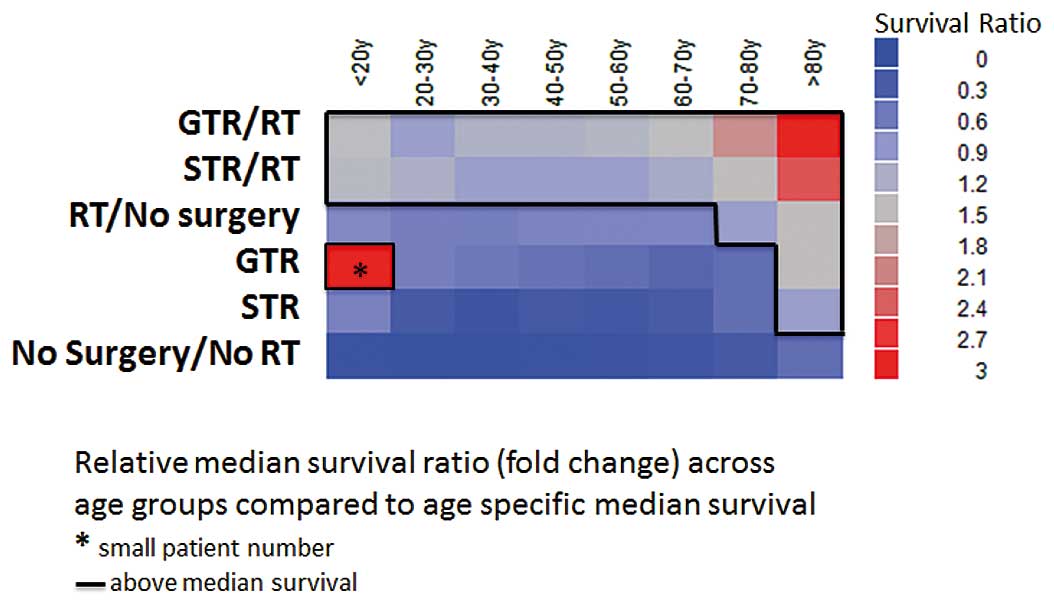 <20y
20-30y
30-40y
40-50y
50-60y
60-70y
70-80y
>80y

GTR/RT
STR/RT
RT/No surgery
GTR
STR
No Surgery/No RT

*

Survival Ratio
0
0.3
0.6
0.9
1.2
1.5
1.8
2.1
2.4
2.7
3

Relative median survival ratio (fold change) across age groups compared to age specific median survival
* small patient number
— above median survival